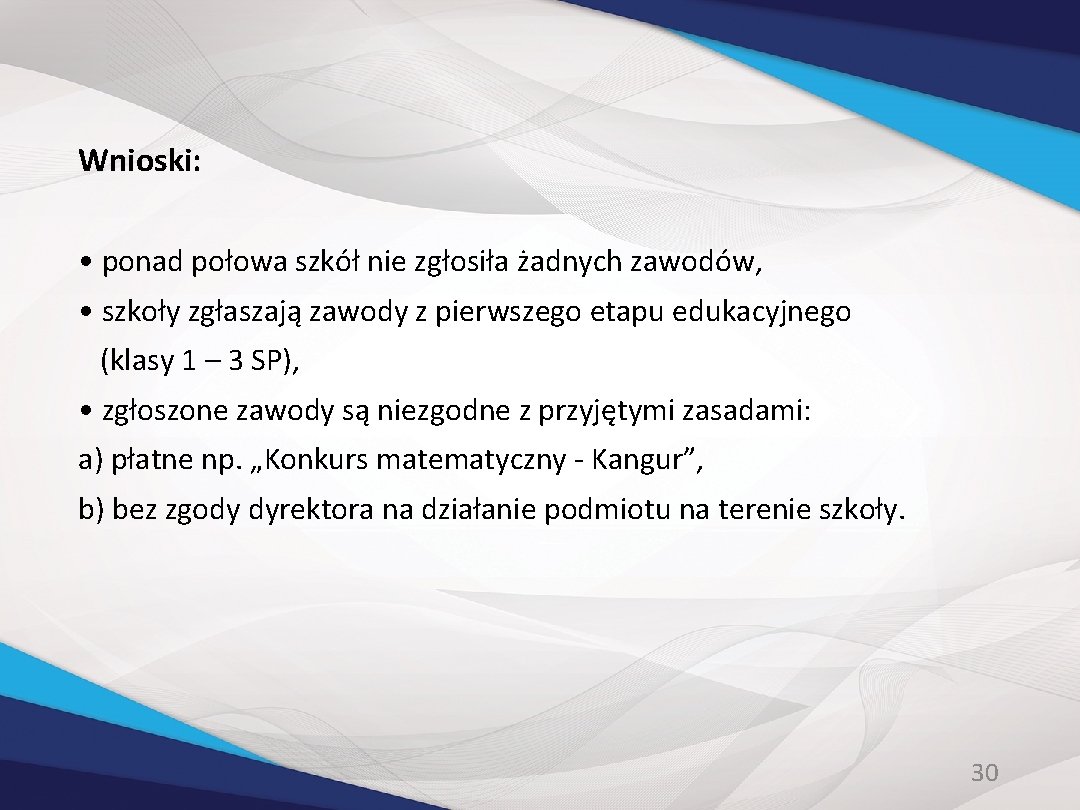 Wnioski:

• ponad połowa szkół nie zgłosiła żadnych zawodów,

• szkoły zgłaszają zawody z pierwszego etapu edukacyjnego (klasy 1 – 3 SP),

• zgłoszone zawody są niezgodne z przyjętymi zasadami:

a) płatne np. „Konkurs matematyczny - Kangur”,

b) bez zgody dyrektora na działanie podmiotu na terenie szkoły.

30